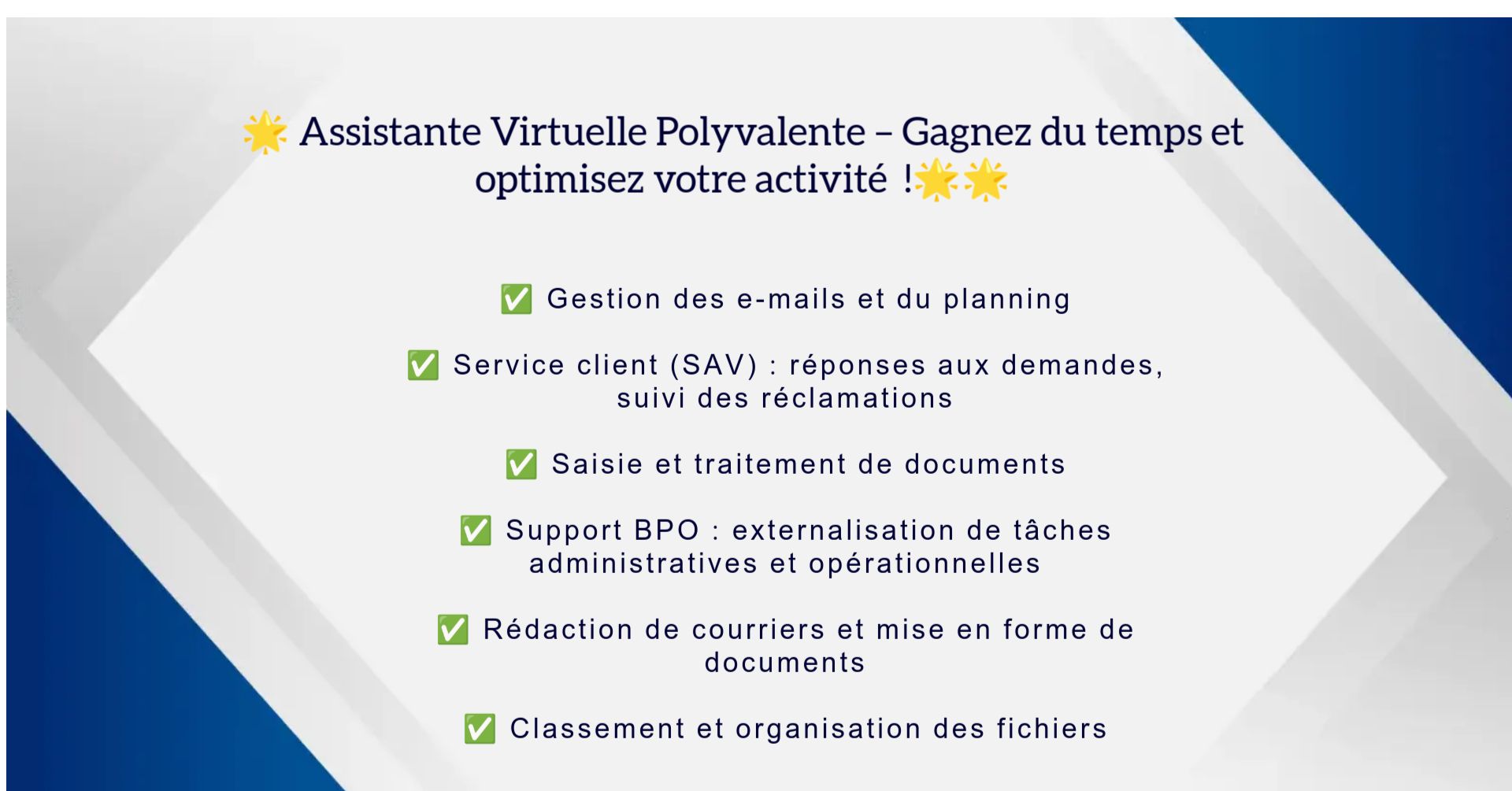 🌟 Assistante Virtuelle Polyvalente – Gagnez du temps et optimisez votre activité !🌟🌟

✅ Gestion des e-mails et du planning

✅ Service client (SAV) : réponses aux demandes, suivi des réclamations

✅ Saisie et traitement de documents

✅ Support BPO : externalisation de tâches administratives et opérationnelles

✅ Rédaction de courriers et mise en forme de documents

✅ Classement et organisation des fichiers